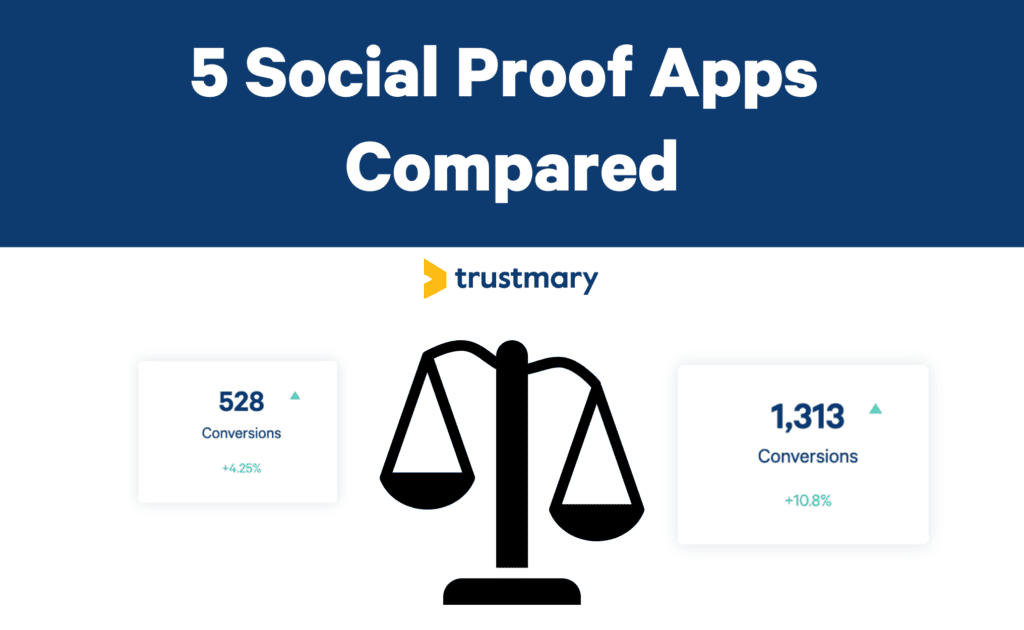 5 Social Proof Apps Compared

trustmary

528
Conversions
+4.25%

1,313
Conversions
+10.8%